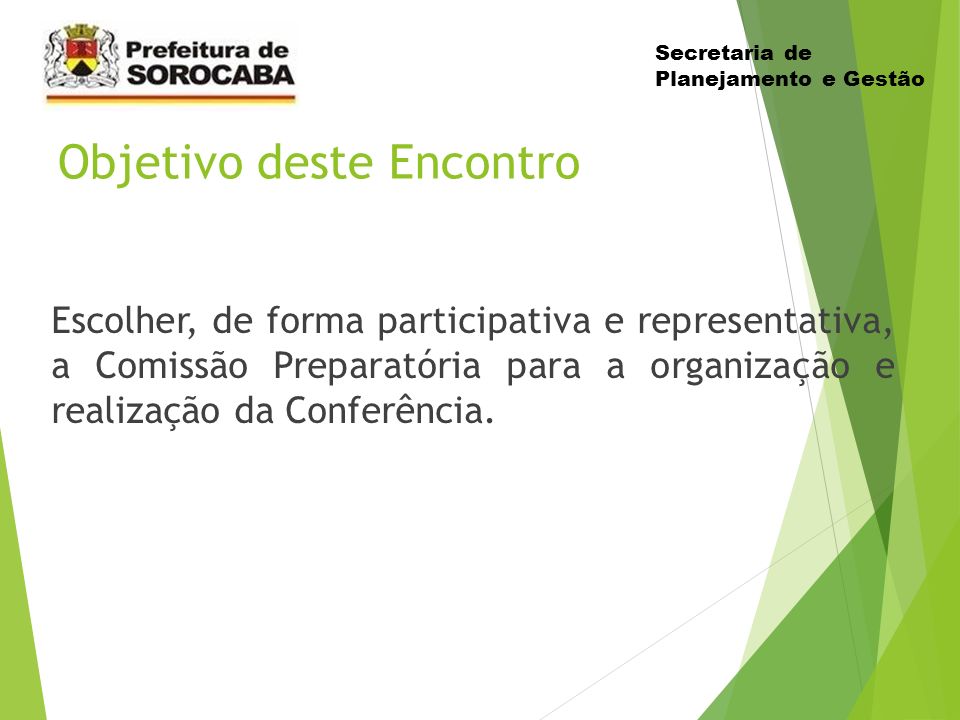 Prefeitura de SOROCABA

Secretaria de Planejamento e Gestão

Objetivo deste Encontro

Escolher, de forma participativa e representativa, a Comissão Preparatória para a organização e realização da Conferência.